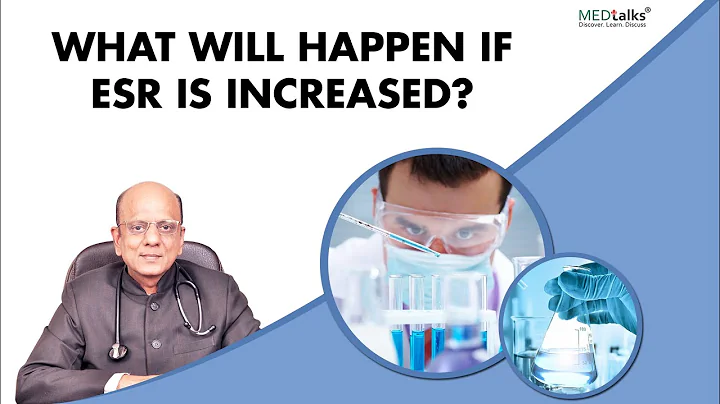 MEDtalks®
Discover. Learn. Discuss

WHAT WILL HAPPEN IF ESR IS INCREASED?